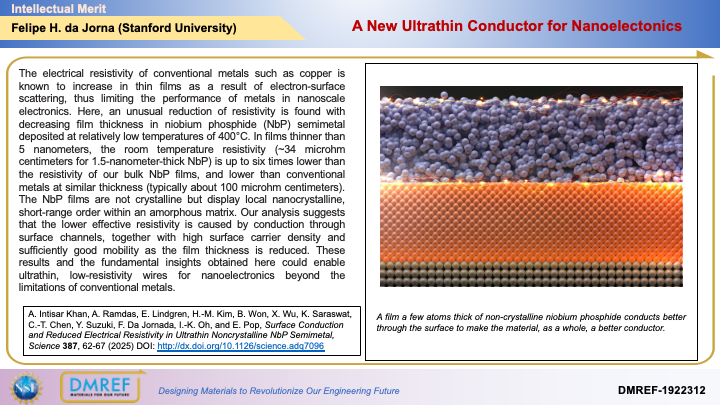 Intellectual Merit

Felipe H. da Jorna (Stanford University)

A New Ultrathin Conductor for Nanoelectonics

The electrical resistivity of conventional metals such as copper is known to increase in thin films as a result of electron-surface scattering, thus limiting the performance of metals in nanoscale electronics. Here, an unusual reduction of resistivity is found with decreasing film thickness in niobium phosphide (NbP) semimetal deposited at relatively low temperatures of 400°C. In films thinner than 5 nanometers, the room temperature resistivity (~34 microhm centimeters for 1.5-nanometer-thick NbP) is up to six times lower than the resistivity of our bulk NbP films, and lower than conventional metals at similar thickness (typically about 100 microhm centimeters). The NbP films are not crystalline but display local nanocrystalline, short-range order within an amorphous matrix. Our analysis suggests that the lower effective resistivity is caused by conduction through surface channels, together with high surface carrier density and sufficiently good mobility as the film thickness is reduced. These results and the fundamental insights obtained here could enable ultrathin, low-resistivity wires for nanoelectronics beyond the limitations of conventional metals.

A. Intisar Khan, A. Ramdas, E. Lindgren, H.-M. Kim, B. Won, X. Wu, K. Saraswat, C.-T. Chen, Y. Suzuki, F. Da Jornada, I.-K. Oh, and E. Pop, Surface Conduction and Reduced Electrical Resistivity in Ultrathin Noncrystalline NbP Semimetal, Science 387, 62-67 (2025) DOI: http://dx.doi.org/10.1126/science.adq7096

A film a few atoms thick of non-crystalline niobium phosphide conducts better through the surface to make the material, as a whole, a better conductor.

NSF

DMREF MATERIALS FOR OUR FUTURE

Designing Materials to Revolutionize Our Engineering Future

DMREF-1922312